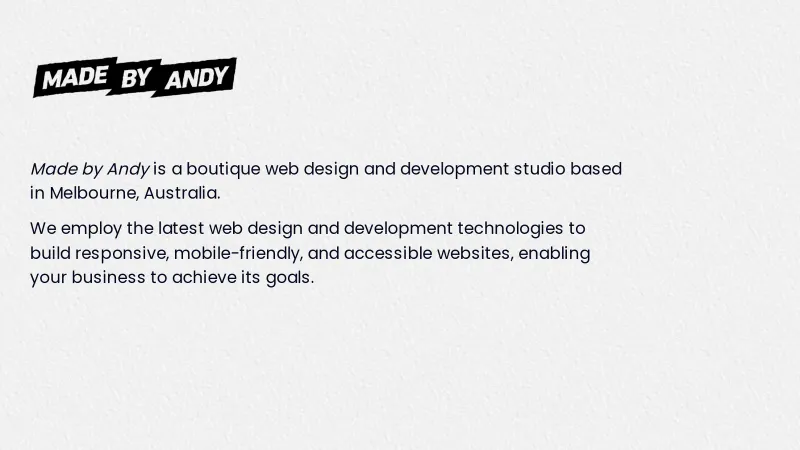 MADE BY ANDY

Made by Andy is a boutique web design and development studio based in Melbourne, Australia.

We employ the latest web design and development technologies to build responsive, mobile-friendly, and accessible websites, enabling your business to achieve its goals.